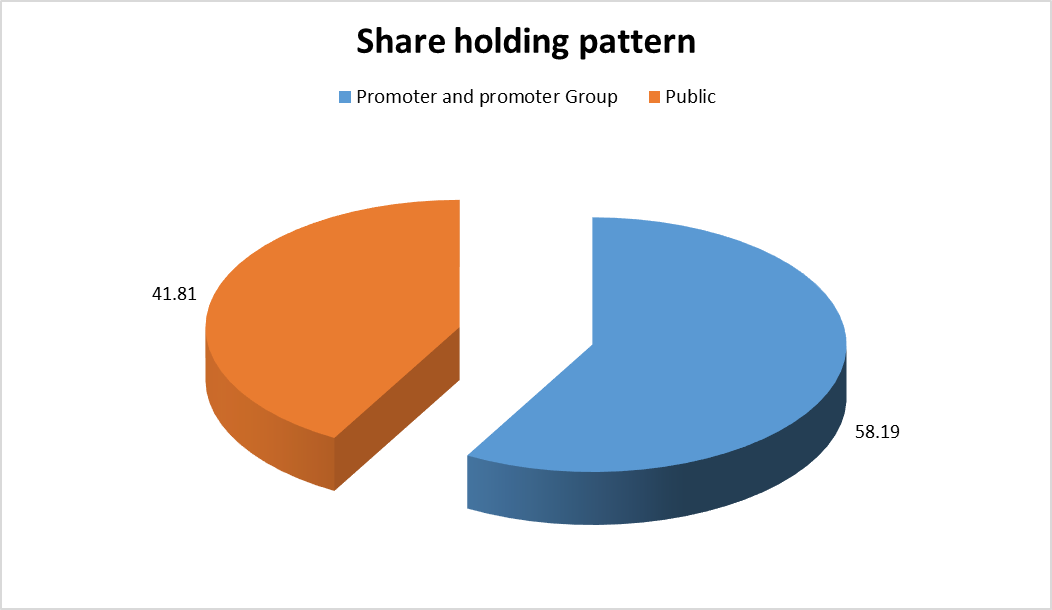 Share holding pattern

Promoter and promoter Group Public

41.81

58.19